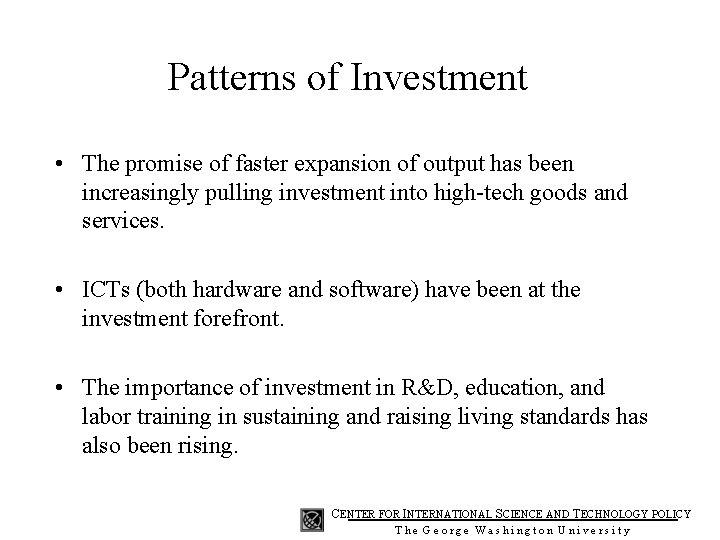 Patterns of Investment

• The promise of faster expansion of output has been increasingly pulling investment into high-tech goods and services.

• ICTs (both hardware and software) have been at the investment forefront.

• The importance of investment in R&D, education, and labor training in sustaining and raising living standards has also been rising.

CENTER FOR INTERNATIONAL SCIENCE AND TECHNOLOGY POLICY
The George Washington University